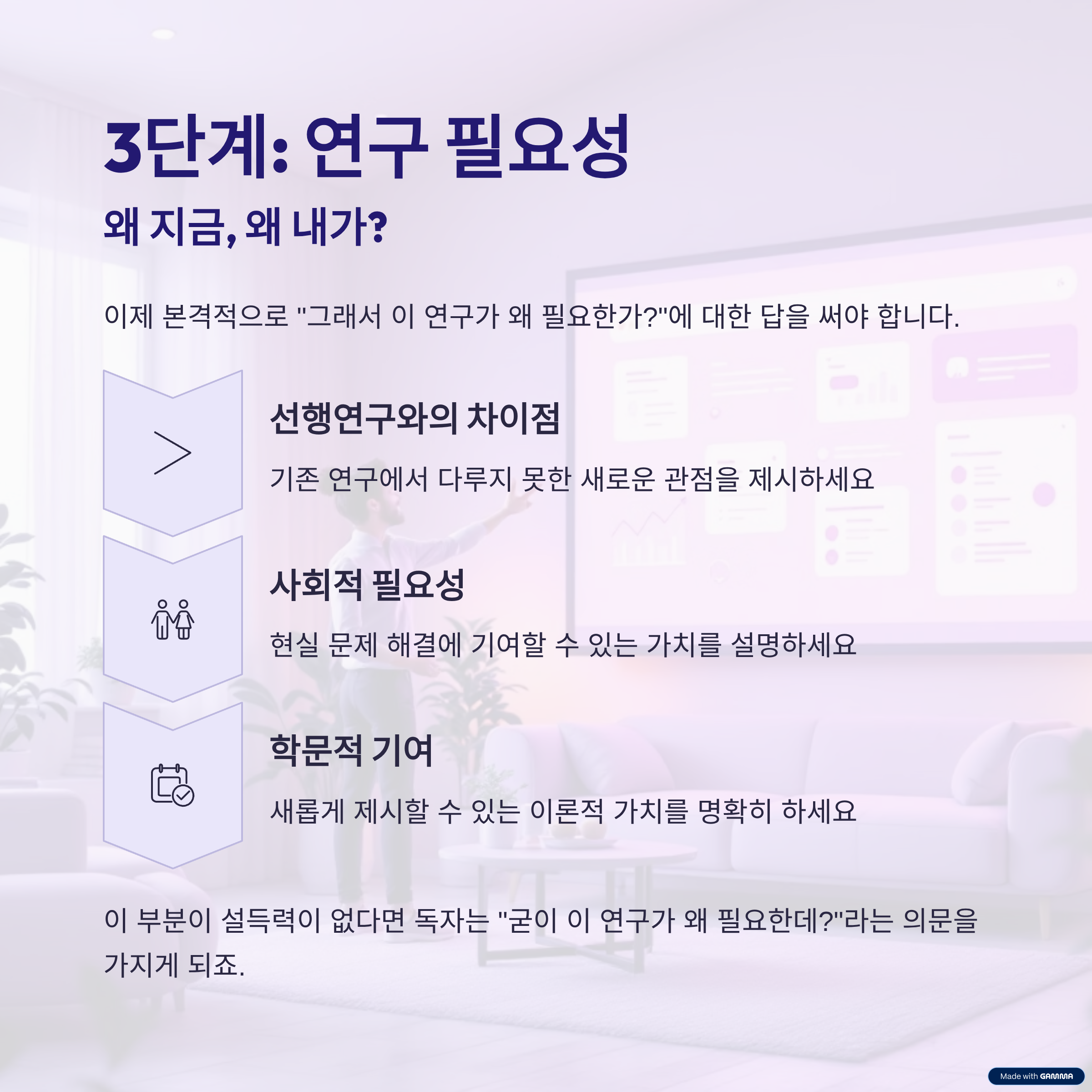 3단계: 연구 필요성

왜 지금, 왜 내가?

이제 본격적으로 "그래서 이 연구가 왜 필요한가?"에 대한 답을 써야 합니다.

선행연구와의 차이점

기존 연구에서 다루지 못한 새로운 관점을 제시하세요

사회적 필요성

현실 문제 해결에 기여할 수 있는 가치를 설명하세요

학문적 기여

새롭게 제시할 수 있는 이론적 가치를 명확히 하세요

이 부분이 설득력이 없다면 독자는 "굳이 이 연구가 왜 필요한데?"라는 의문을 가지게 되죠.

Made with GAMMA